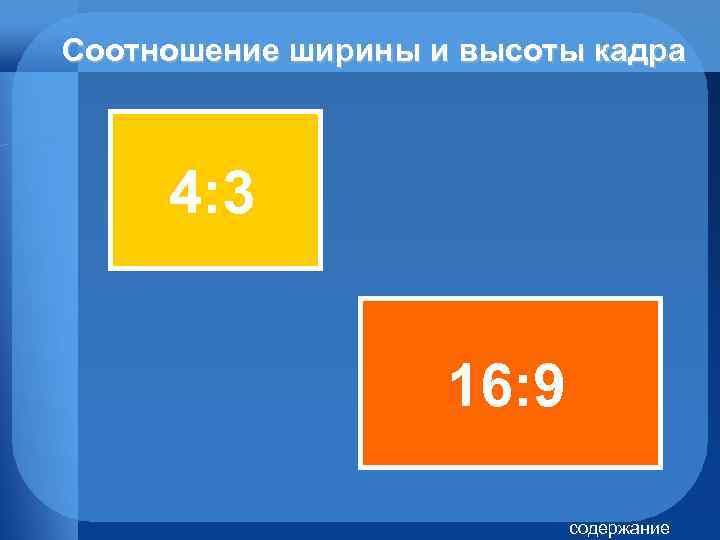 Соотношение ширины и высоты кадра

4:3

16:9

содержание